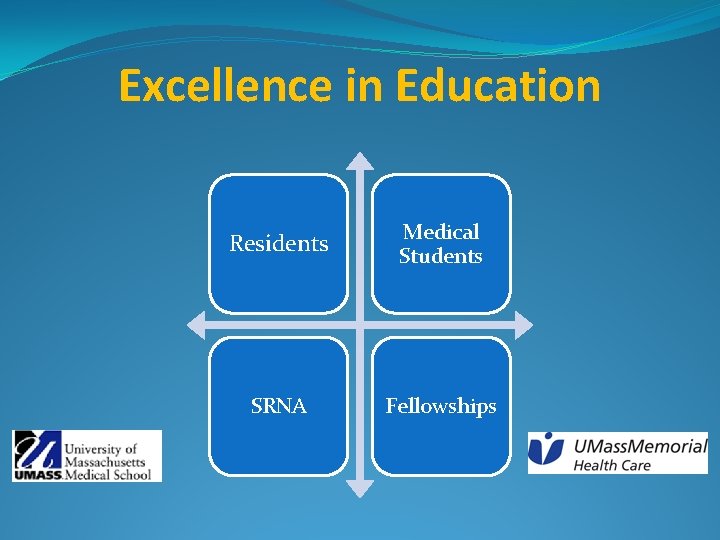 Excellence in Education

Residents

Medical Students

SRNA

Fellowships

University of Massachusetts UMASS Medical School

UMassMemorial Health Care